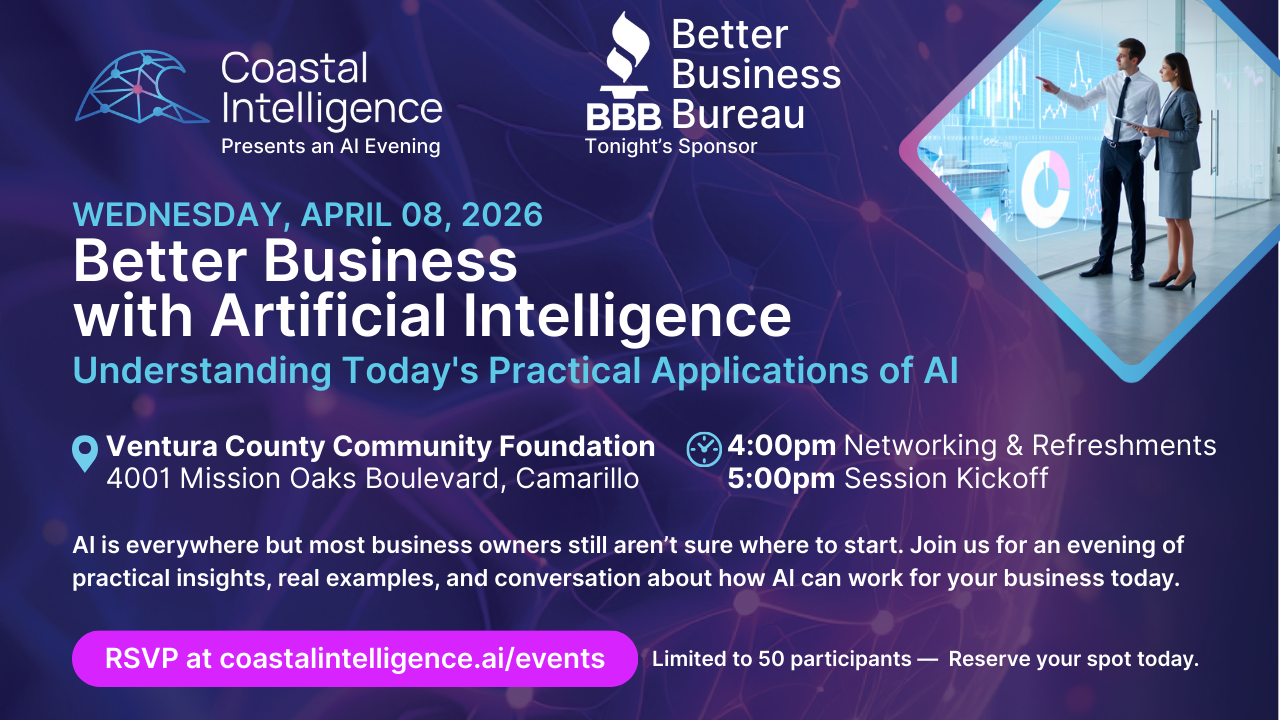 Coastal Intelligence
Presents an AI Evening

BBB Better Business Bureau
Tonight's Sponsor

WEDNESDAY, APRIL 08, 2026
Better Business with Artificial Intelligence
Understanding Today's Practical Applications of AI

Ventura County Community Foundation
4001 Mission Oaks Boulevard, Camarillo

4:00pm Networking & Refreshments
5:00pm Session Kickoff

AI is everywhere but most business owners still aren't sure where to start. Join us for an evening of practical insights, real examples, and conversation about how AI can work for your business today.

RSVP at coastalintelligence.ai/events

Limited to 50 participants — Reserve your spot today.